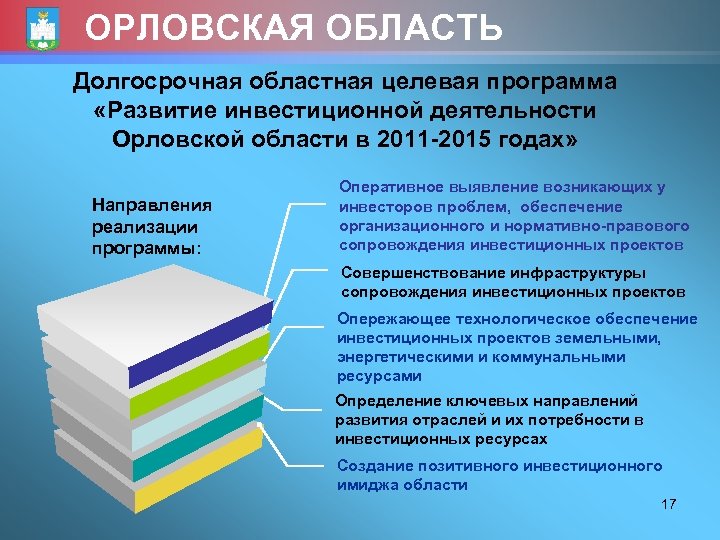 ОРЛОВСКАЯ ОБЛАСТЬ

Долгосрочная областная целевая программа «Развитие инвестиционной деятельности Орловской области в 2011-2015 годах»

Направления реализации программы:

Оперативное выявление возникающих у инвесторов проблем, обеспечение организационного и нормативно-правового сопровождения инвестиционных проектов

Совершенствование инфраструктуры сопровождения инвестиционных проектов

Опережающее технологическое обеспечение инвестиционных проектов земельными, энергетическими и коммунальными ресурсами

Определение ключевых направлений развития отраслей и их потребности в инвестиционных ресурсах

Создание позитивного инвестиционного имиджа области

17